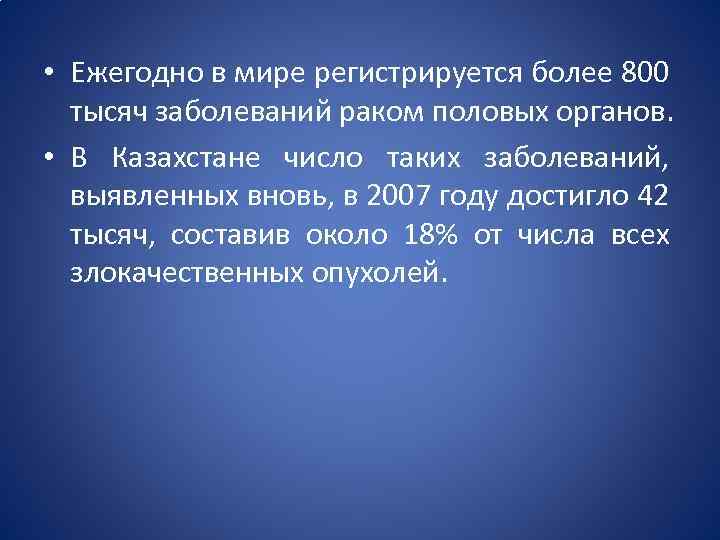 • Ежегодно в мире регистрируется более 800 тысяч заболеваний раком половых органов.

• В Казахстане число таких заболеваний, выявленных вновь, в 2007 году достигло 42 тысяч, составив около 18% от числа всех злокачественных опухолей.